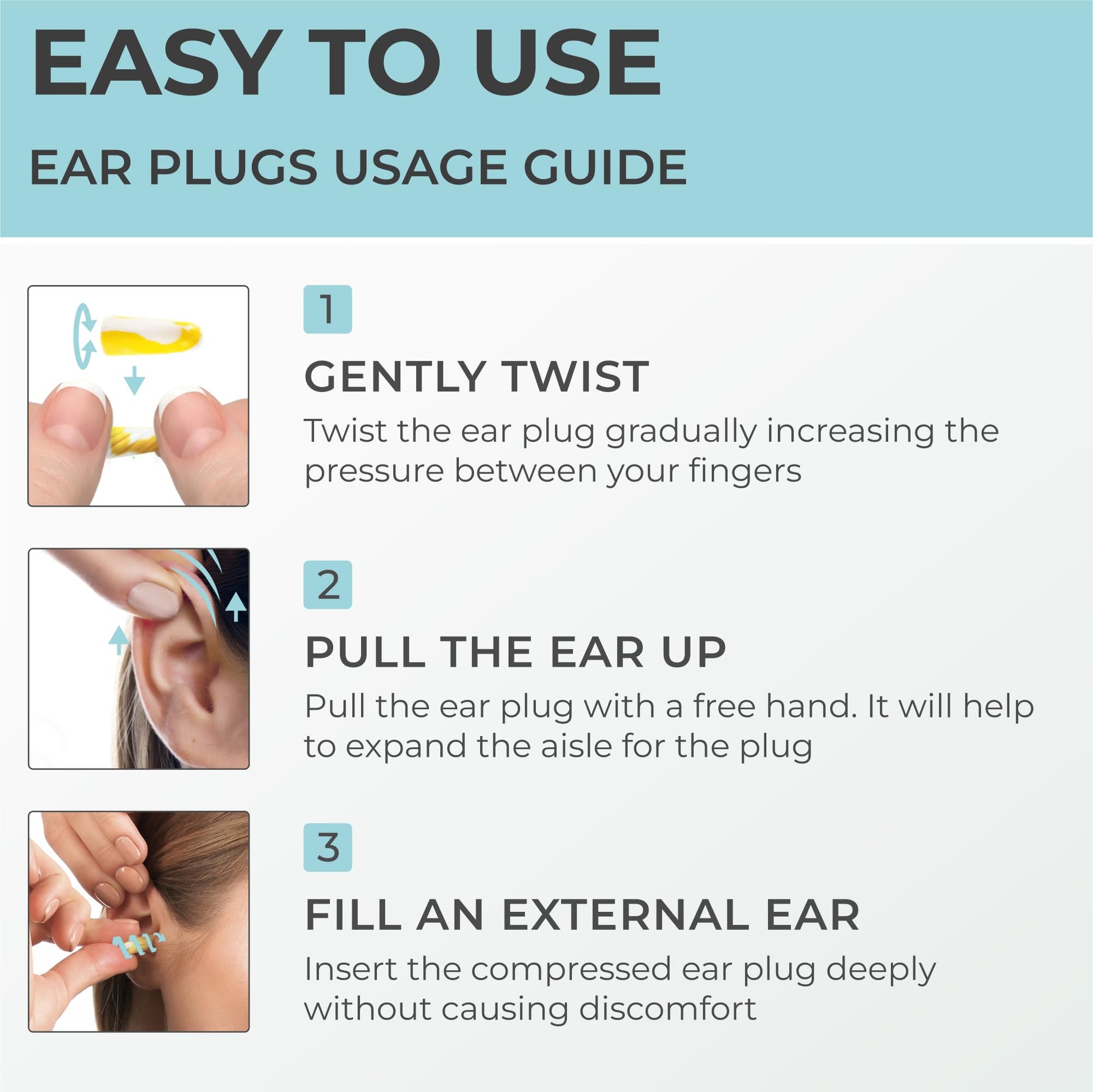 EASY TO USE

EAR PLUGS USAGE GUIDE

1

GENTLY TWIST

Twist the ear plug gradually increasing the pressure between your fingers

2

PULL THE EAR UP

Pull the ear plug with a free hand. It will help to expand the aisle for the plug

3

FILL AN EXTERNAL EAR

Insert the compressed ear plug deeply without causing discomfort